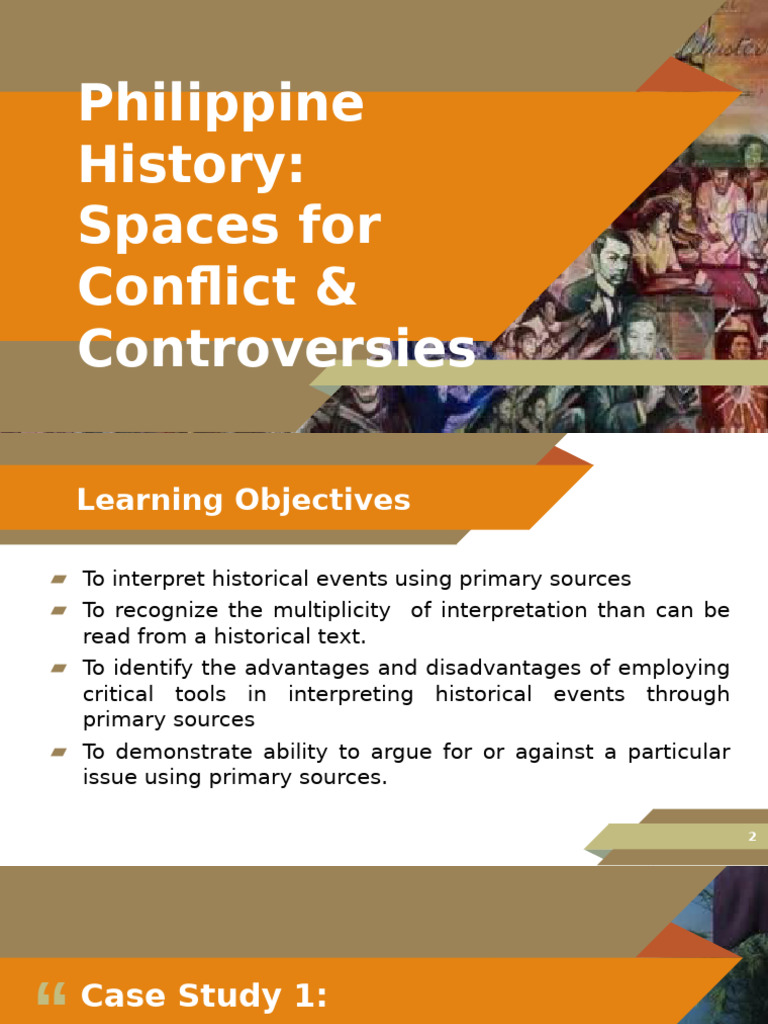 Philippine History: Spaces for Conflict & Controversies

Learning Objectives

To interpret historical events using primary sources
To recognize the multiplicity of interpretation than can be read from a historical text.
To identify the advantages and disadvantages of employing critical tools in interpreting historical events through primary sources
To demonstrate ability to argue for or against a particular issue using primary sources.

2

“ Case Study 1: